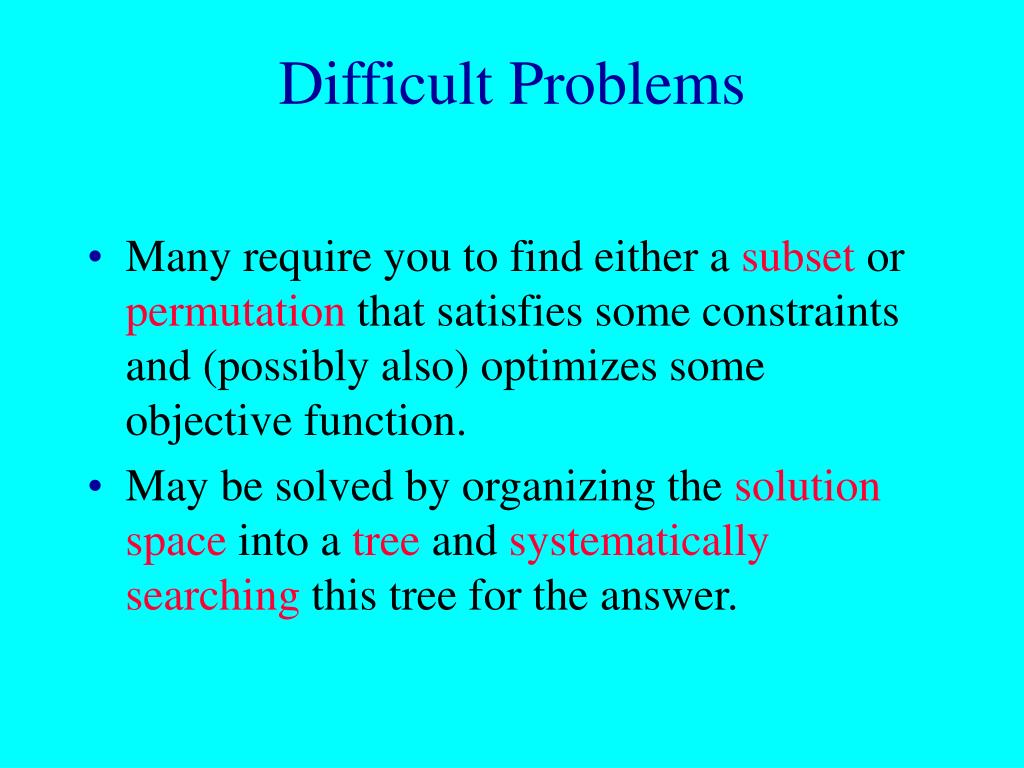 Difficult Problems

• Many require you to find either a subset or permutation that satisfies some constraints and (possibly also) optimizes some objective function.

• May be solved by organizing the solution space into a tree and systematically searching this tree for the answer.